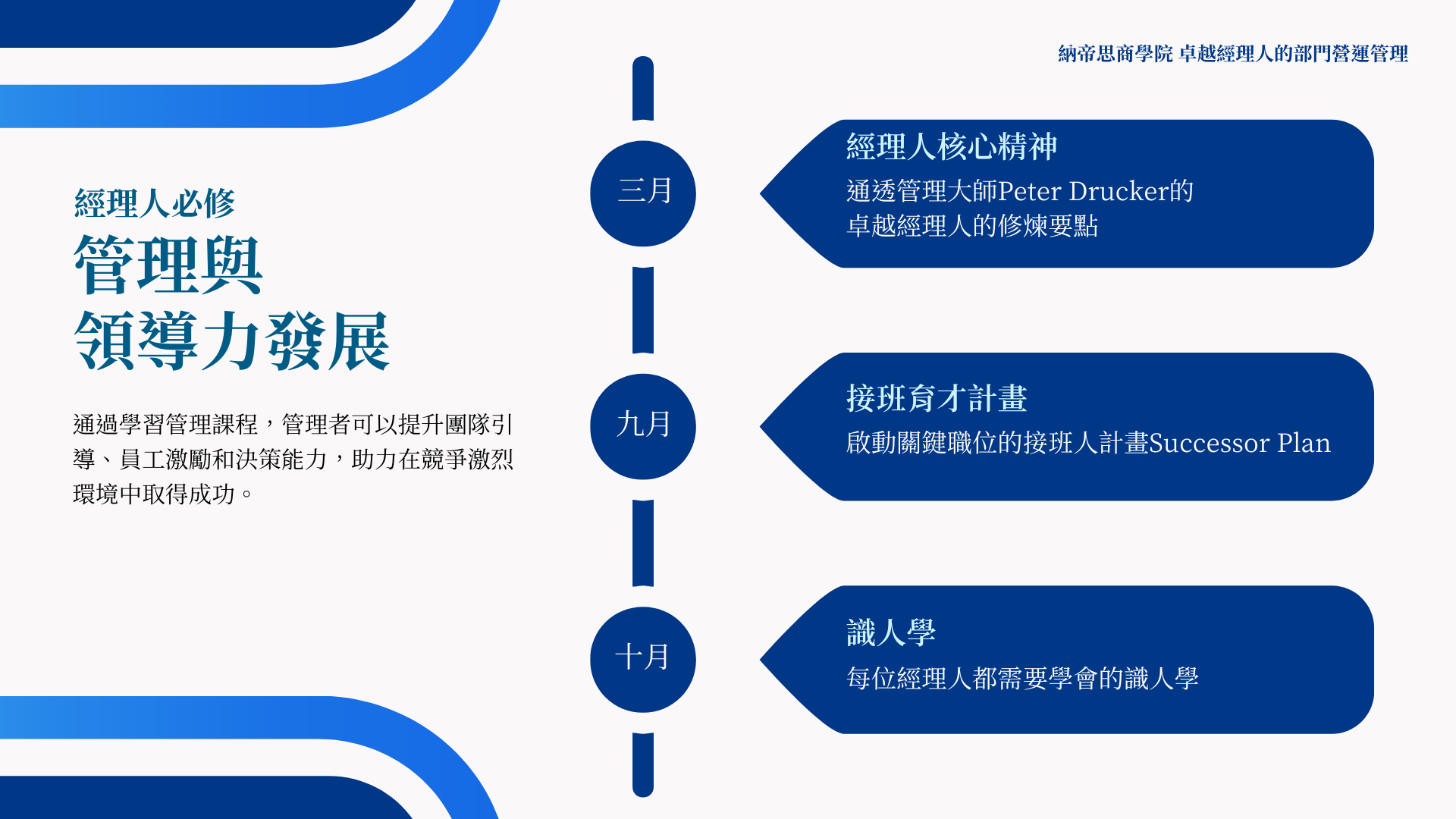 納帝思商學院 卓越經理人的部門營運管理

經理人必修
管理與
領導力發展

通過學習管理課程，管理者可以提升團隊引導、員工激勵和決策能力，助力在競爭激烈環境中取得成功。

三月

經理人核心精神
通透管理大師Peter Drucker的
卓越經理人的修煉要點

九月

接班育才計畫
啟動關鍵職位的接班人計畫Successor Plan

十月

識人學
每位經理人都需要學會的識人學